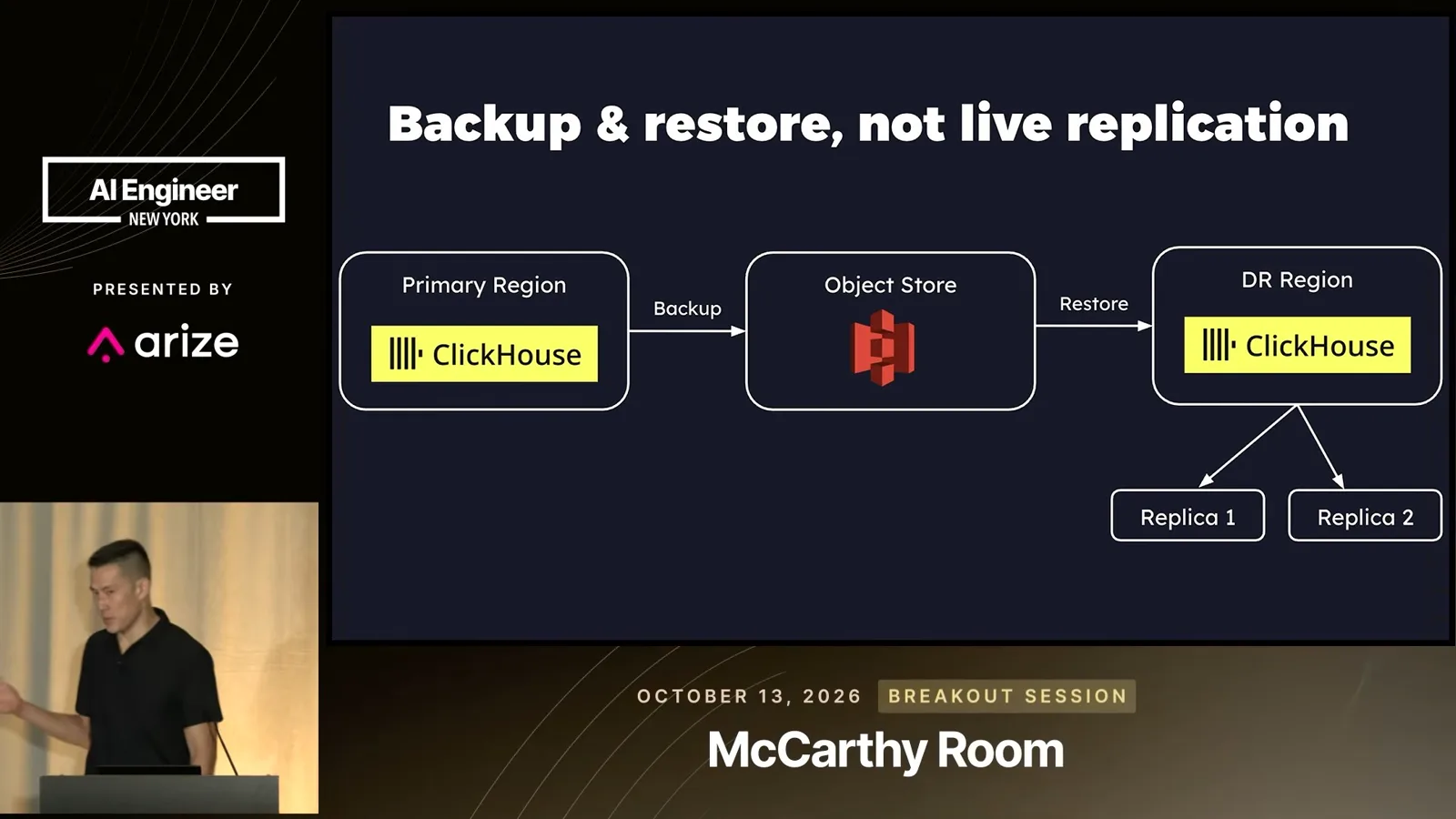 AI Engineer
NEW YORK

PRESENTED BY

arize

Backup & restore, not live replication

Primary Region

ClickHouse

Backup

Object Store

Restore

DR Region

ClickHouse

Replica 1

Replica 2

OCTOBER 13, 2026 BREAKOUT SESSION

McCarthy Room